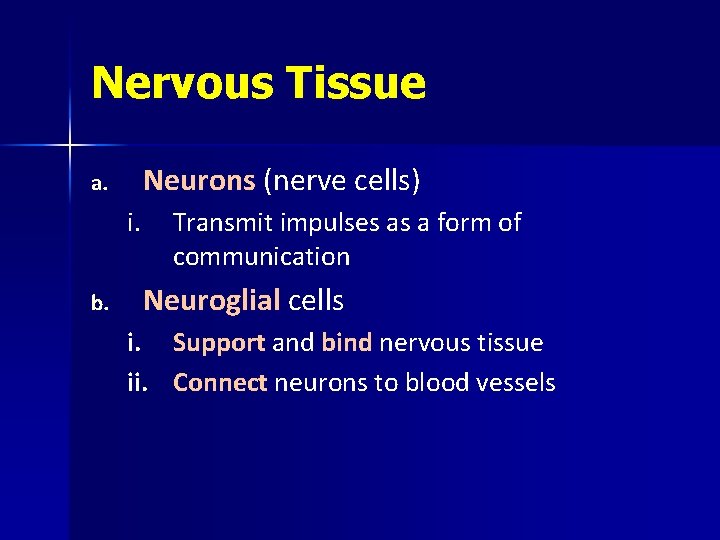 Nervous Tissue

a. Neurons (nerve cells)

i. Transmit impulses as a form of communication

b. Neuroglial cells

i. Support and bind nervous tissue

ii. Connect neurons to blood vessels